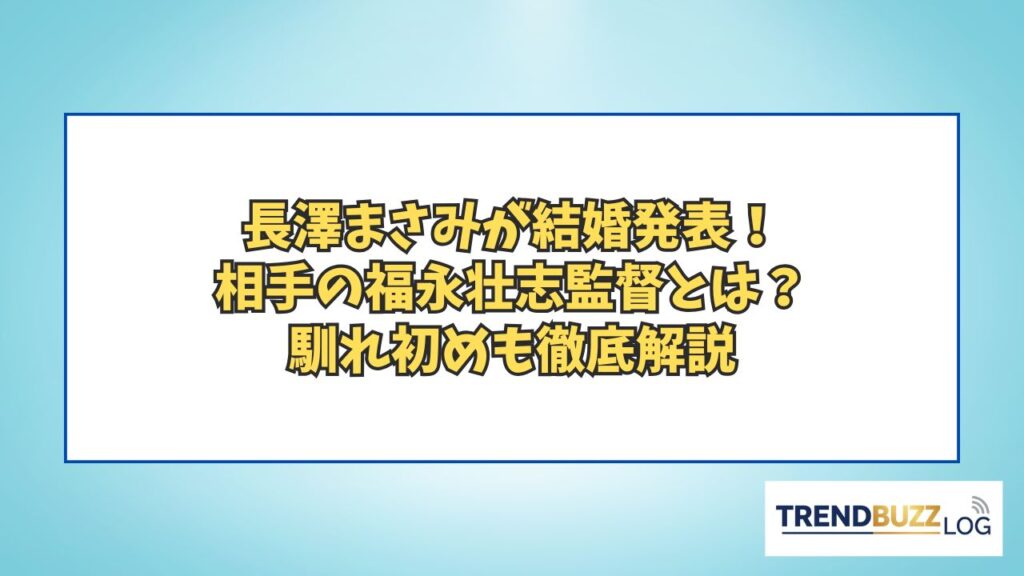 長澤まさみが結婚発表！
相手の福永壮志監督とは？
馴れ初めも徹底解説

TRENDBUZZ LOG